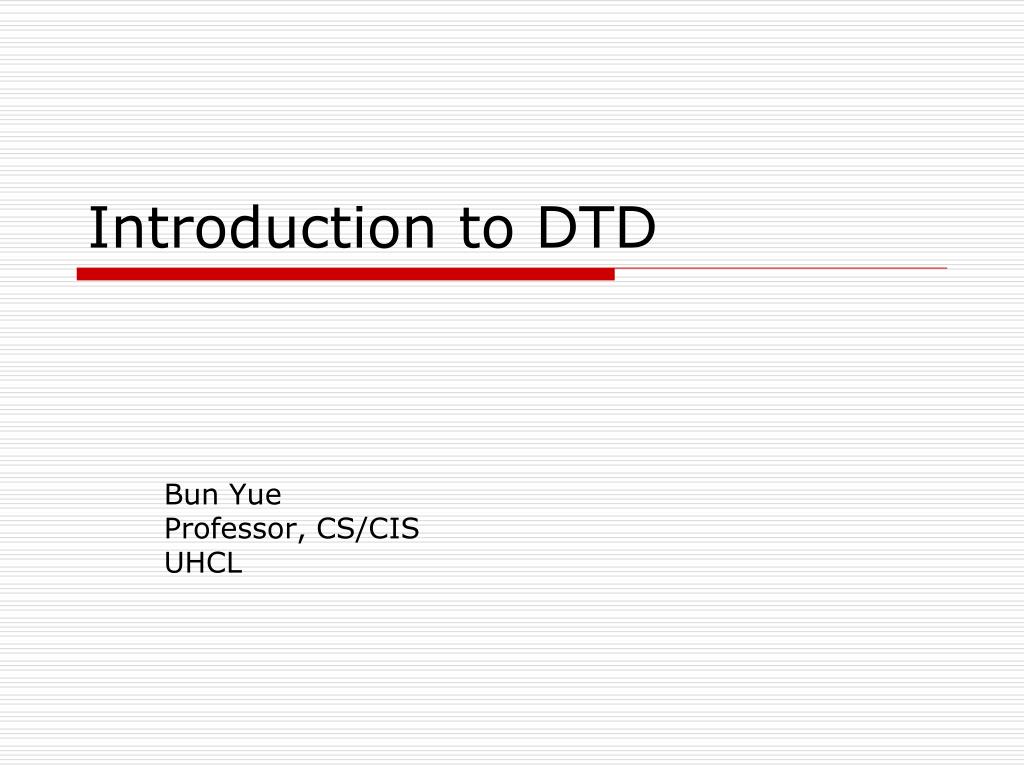 Introduction to DTD

Bun Yue
Professor, CS/CIS
UHCL